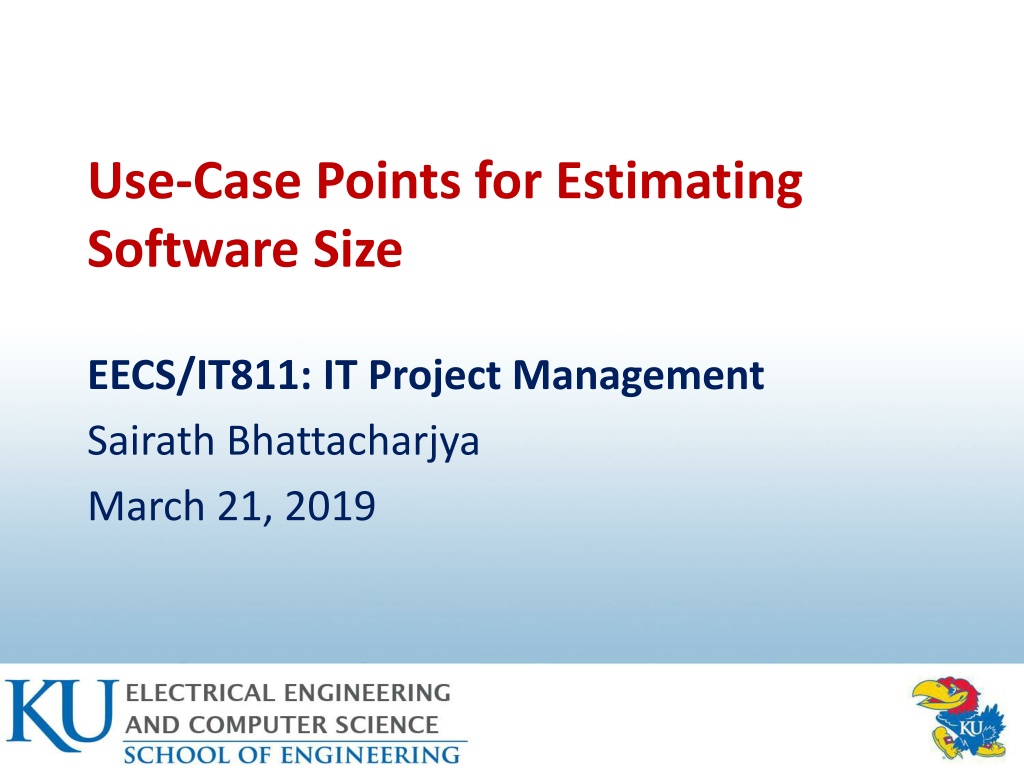 Use-Case Points for Estimating Software Size

EECS/IT811: IT Project Management
Sairath Bhattacharjya
March 21, 2019

KU ELECTRICAL ENGINEERING AND COMPUTER SCIENCE
SCHOOL OF ENGINEERING

KU